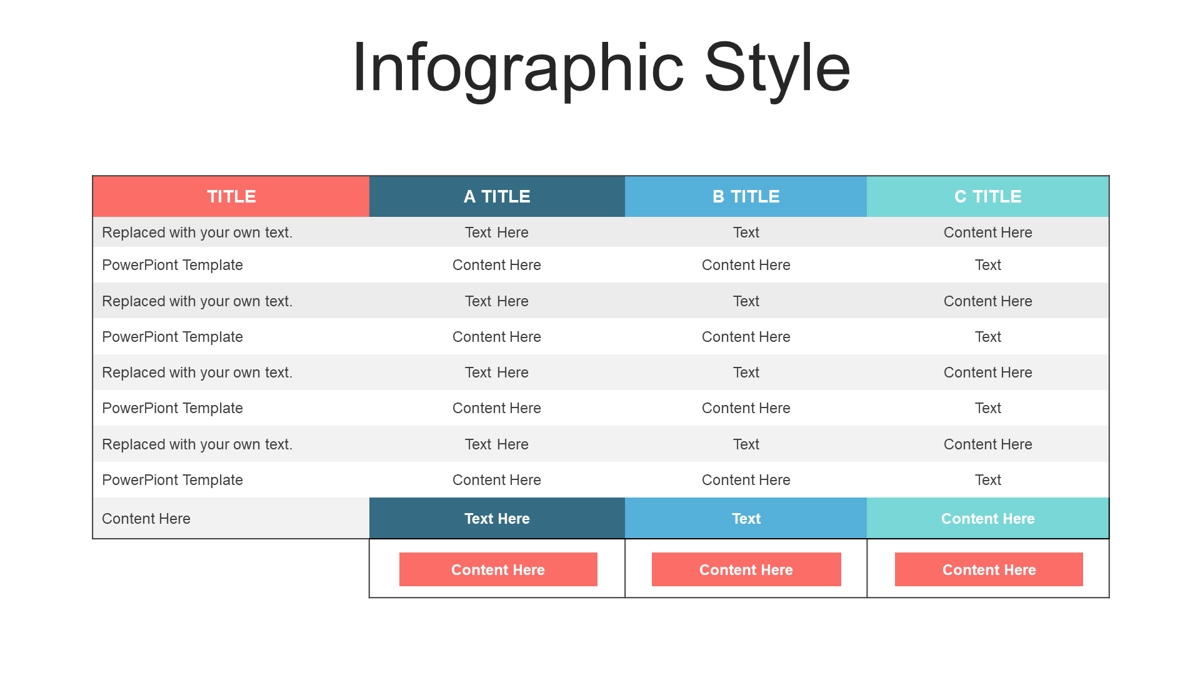 Infographic Style

| TITLE | A TITLE | B TITLE | C TITLE |
|---|---|---|---|
| Replaced with your own text. | Text Here | Text | Content Here |
| PowerPiont Template | Content Here | Content Here | Text |
| Replaced with your own text. | Text Here | Text | Content Here |
| PowerPiont Template | Content Here | Content Here | Text |
| Replaced with your own text. | Text Here | Text | Content Here |
| PowerPiont Template | Content Here | Content Here | Text |
| Replaced with your own text. | Text Here | Text | Content Here |
| PowerPiont Template | Content Here | Content Here | Text |
| Content Here | Text Here | Text | Content Here |
| | Content Here | Content Here | Content Here |